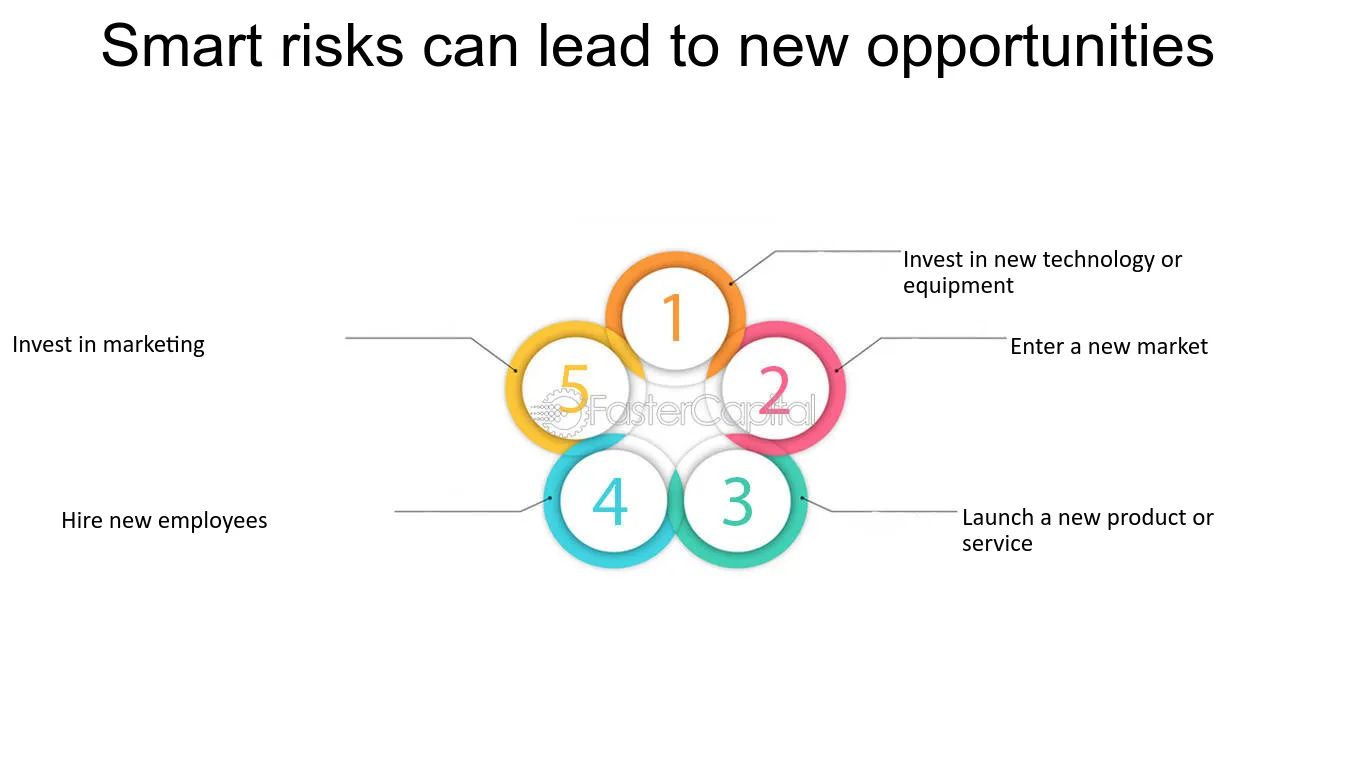 Smart risks can lead to new opportunities

1
Invest in new technology or equipment

2
Enter a new market

3
Launch a new product or service

4
Hire new employees

5
Invest in marketing

FasterCapital